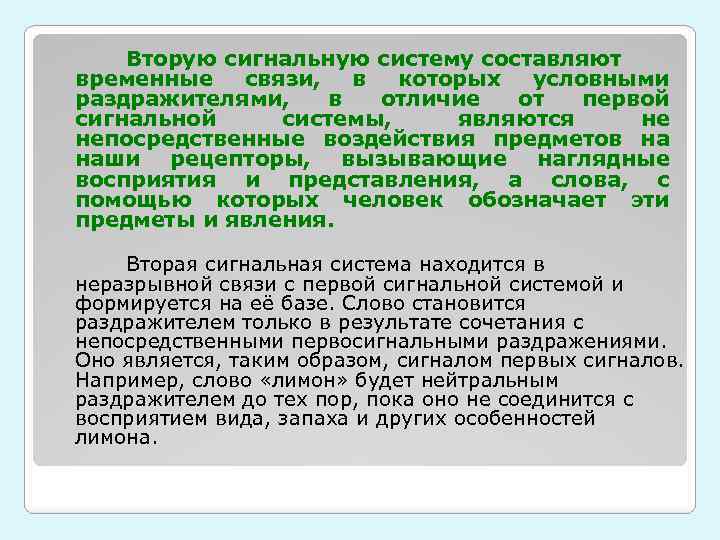 Вторую сигнальную систему составляют временные связи, в которых условными раздражителями, в отличие от первой сигнальной системы, являются не непосредственные воздействия предметов на наши рецепторы, вызывающие наглядные восприятия и представления, а слова, с помощью которых человек обозначает эти предметы и явления.

Вторая сигнальная система находится в неразрывной связи с первой сигнальной системой и формируется на её базе. Слово становится раздражителем только в результате сочетания с непосредственными первосигнальными раздражениями. Оно является, таким образом, сигналом первых сигналов. Например, слово «лимон» будет нейтральным раздражителем до тех пор, пока оно не соединится с восприятием вида, запаха и других особенностей лимона.